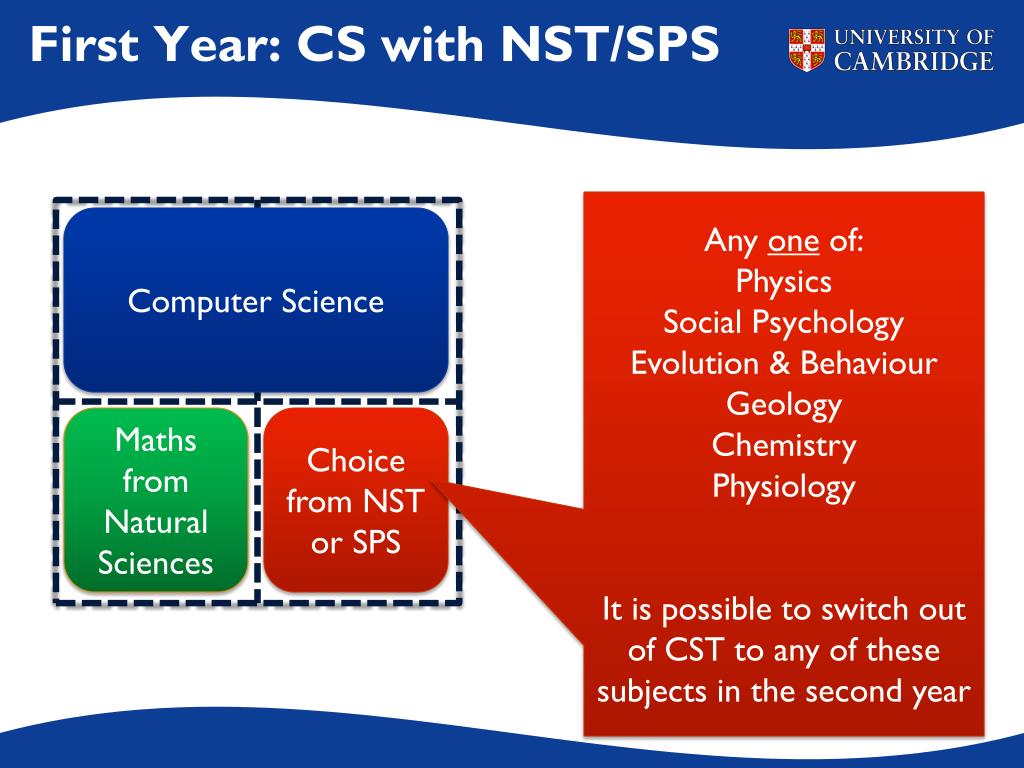 First Year: CS with NST/SPS

UNIVERSITY OF CAMBRIDGE

Computer Science

Maths from Natural Sciences

Choice from NST or SPS

Any one of:
Physics
Social Psychology
Evolution & Behaviour
Geology
Chemistry
Physiology

It is possible to switch out of CST to any of these subjects in the second year